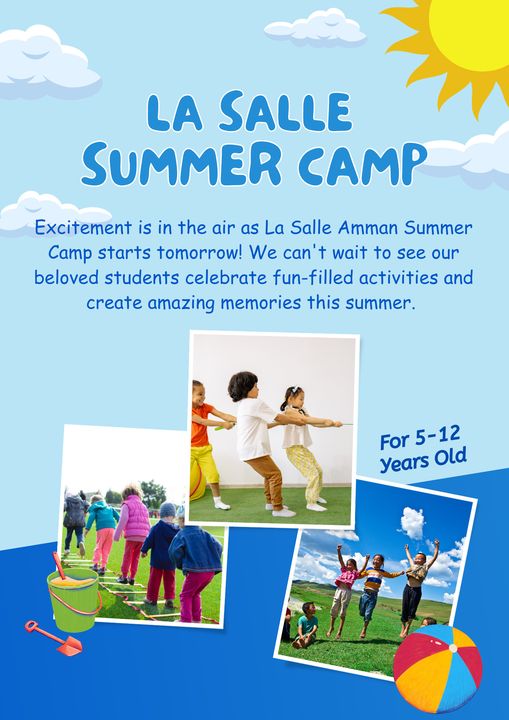 LA SALLE SUMMER CAMP

Excitement is in the air as La Salle Amman Summer Camp starts tomorrow! We can't wait to see our beloved students celebrate fun-filled activities and create amazing memories this summer.

For 5-12 Years Old